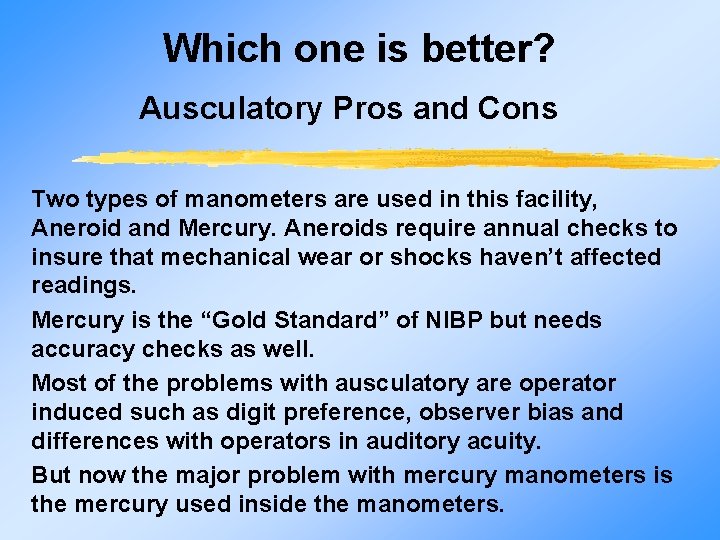 Which one is better?

Ausculatory Pros and Cons

Two types of manometers are used in this facility, Aneroid and Mercury. Aneroids require annual checks to insure that mechanical wear or shocks haven’t affected readings.

Mercury is the “Gold Standard” of NIBP but needs accuracy checks as well.

Most of the problems with ausculatory are operator induced such as digit preference, observer bias and differences with operators in auditory acuity.

But now the major problem with mercury manometers is the mercury used inside the manometers.